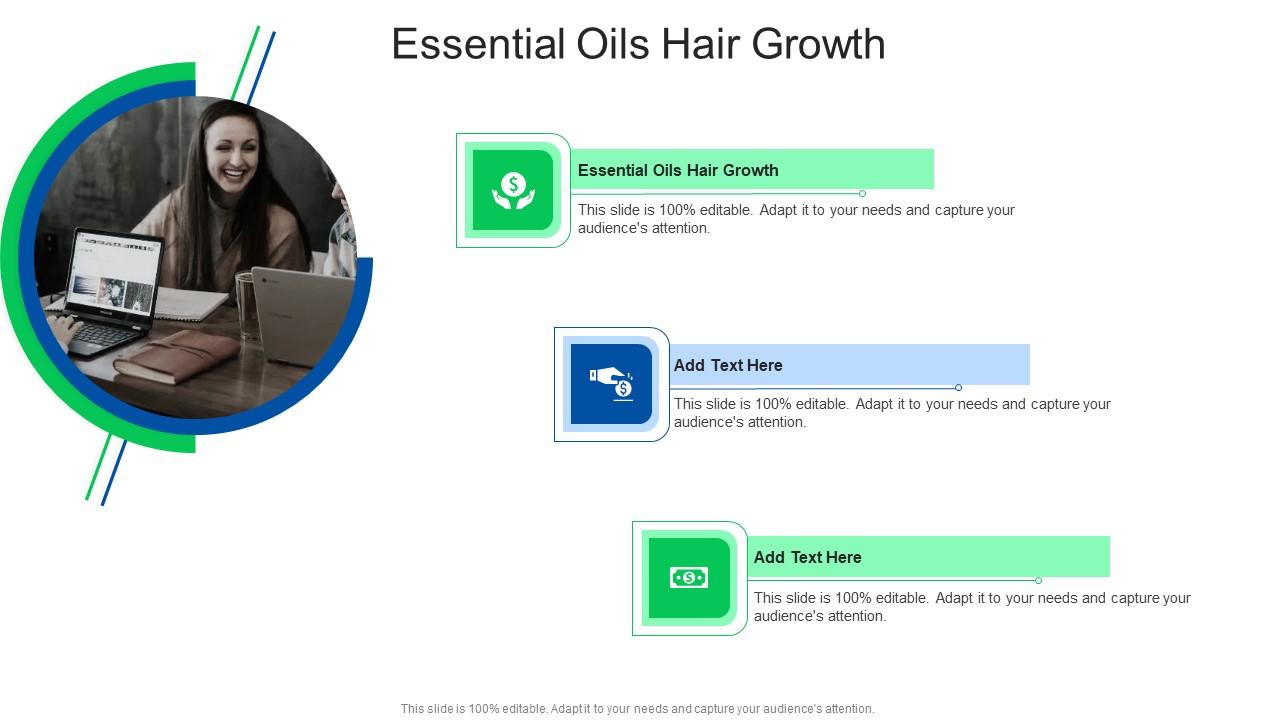 Essential Oils Hair Growth

Essential Oils Hair Growth

This slide is 100% editable. Adapt it to your needs and capture your audience's attention.

Add Text Here

This slide is 100% editable. Adapt it to your needs and capture your audience's attention.

Add Text Here

This slide is 100% editable. Adapt it to your needs and capture your audience's attention.

This slide is 100% editable. Adapt it to your needs and capture your audience's attention.